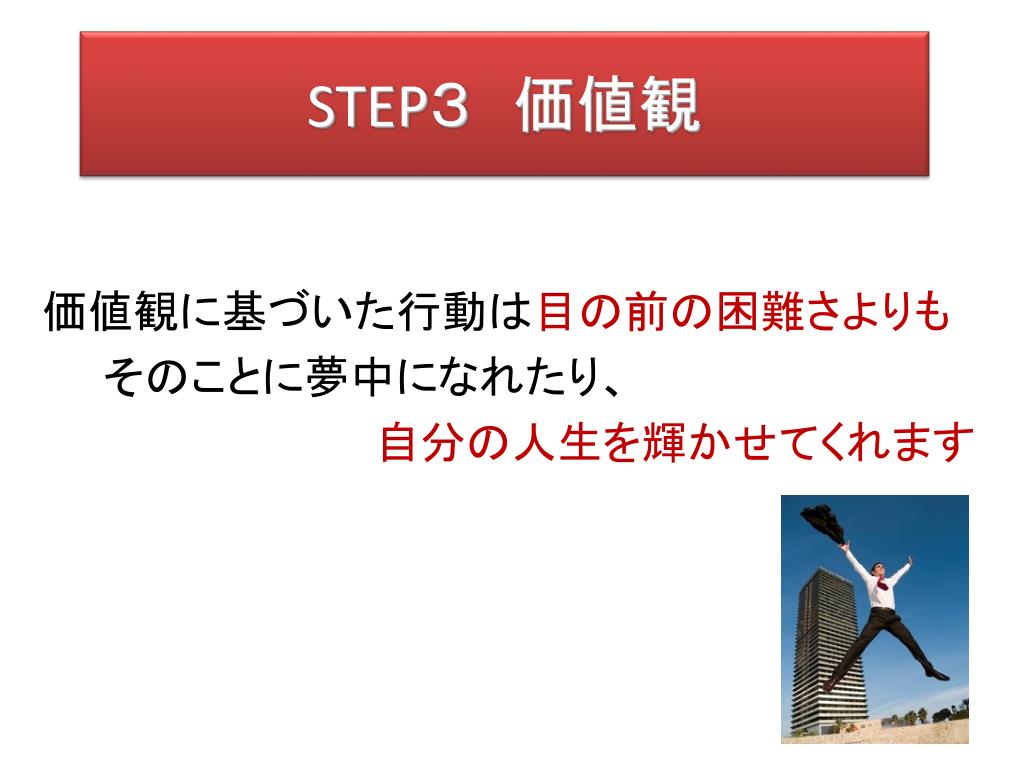 STEP３　価値観

価値観に基づいた行動は目の前の困難さよりも
そのことに夢中になれたり、
自分の人生を輝かせてくれます